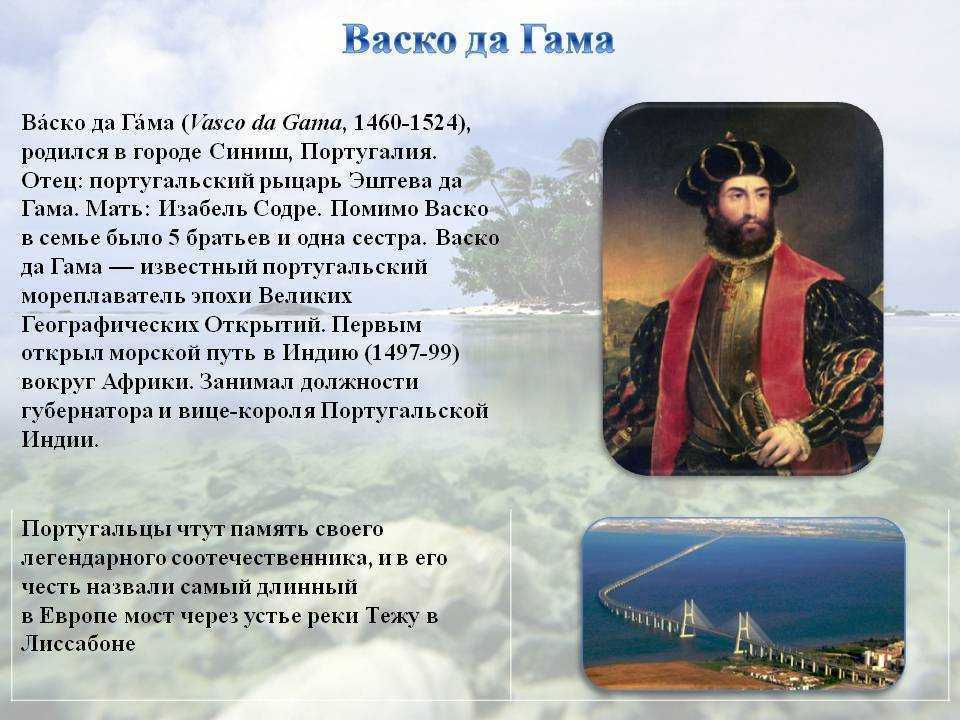 Васко да Гама

Ва́ско да Га́ма (Vasco da Gama, 1460-1524), родился в городе Синиш, Португалия. Отец: португальский рыцарь Эштева да Гама. Мать: Изабель Содре. Помимо Васко в семье было 5 братьев и одна сестра. Васко да Гама — известный португальский мореплаватель эпохи Великих Географических Открытий. Первым открыл морской путь в Индию (1497-99) вокруг Африки. Занимал должности губернатора и вице-короля Португальской Индии.

Португальцы чтут память своего легендарного соотечественника, и в его честь назвали самый длинный в Европе мост через устье реки Тежу в Лиссабоне